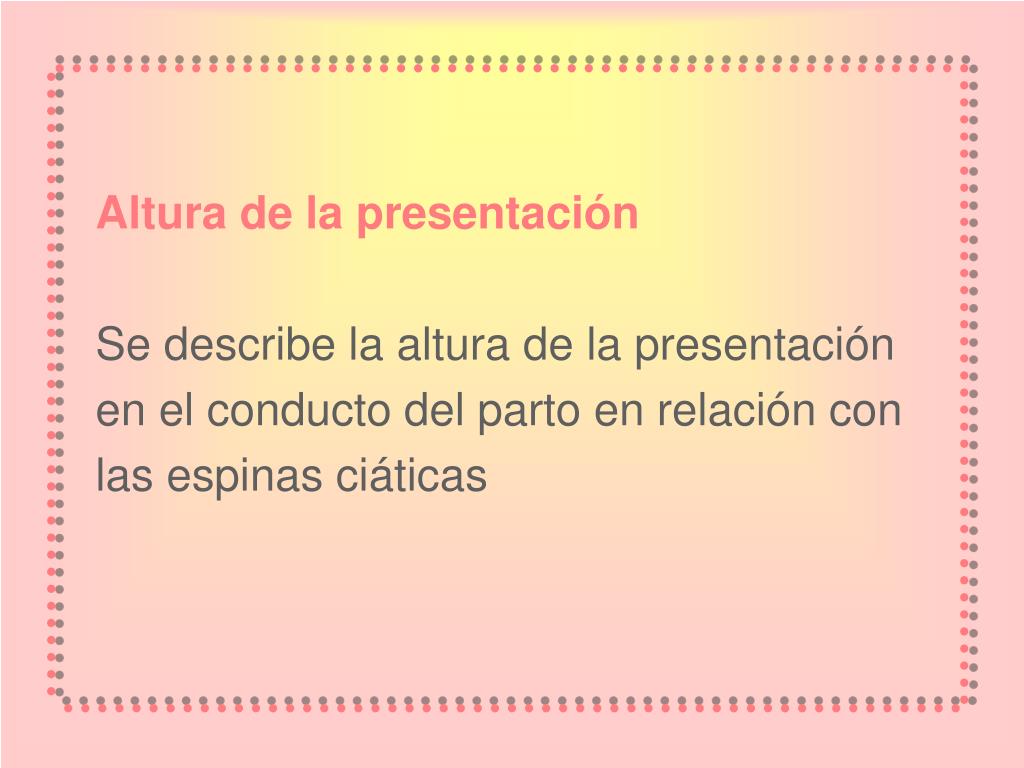 Altura de la presentación

Se describe la altura de la presentación en el conducto del parto en relación con las espinas ciáticas